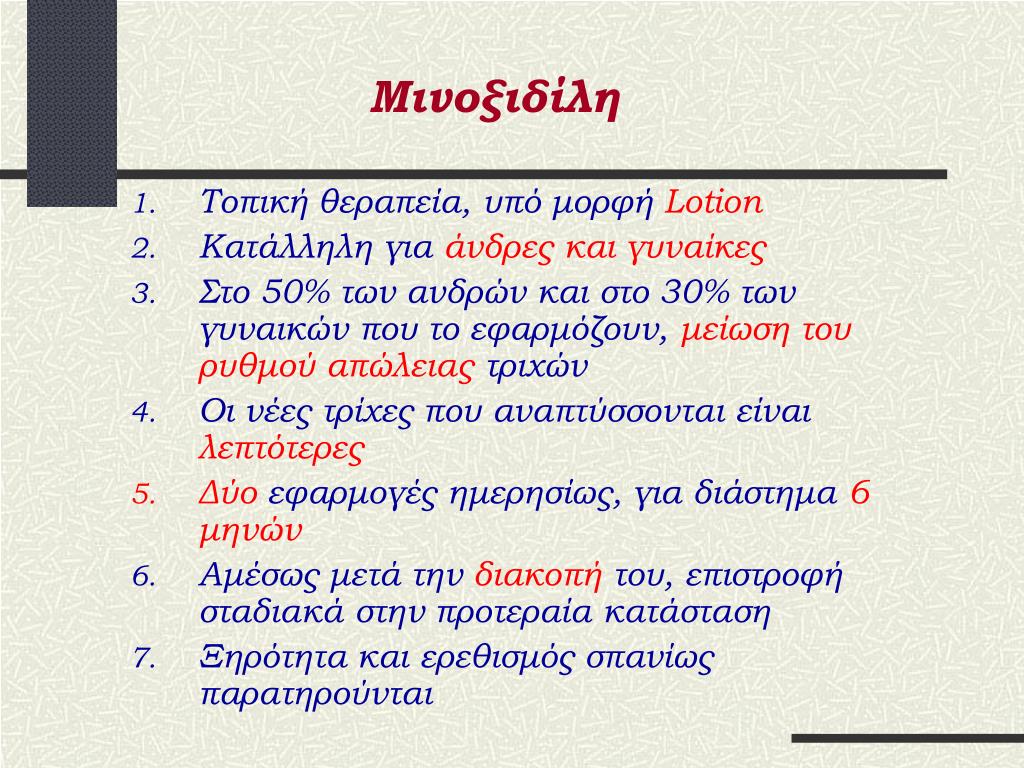 Μινοξιδίλη

1. Τοπική θεραπεία, υπό μορφή Lotion
2. Κατάλληλη για άνδρες και γυναίκες
3. Στο 50% των ανδρών και στο 30% των γυναικών που το εφαρμόζουν, μείωση του ρυθμού απώλειας τριχών
4. Οι νέες τρίχες που αναπτύσσονται είναι λεπτότερες
5. Δύο εφαρμογές ημερησίως, για διάστημα 6 μηνών
6. Αμέσως μετά την διακοπή του, επιστροφή σταδιακά στην προτεραία κατάσταση
7. Ξηρότητα και ερεθισμός σπανίως παρατηρούνται